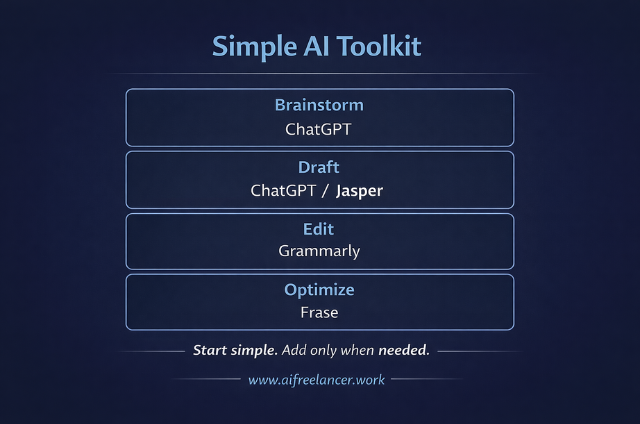 Simple AI Toolkit

Brainstorm
ChatGPT

Draft
ChatGPT / Jasper

Edit
Grammarly

Optimize
Frase

Start simple. Add only when needed.

www.aifreelancer.work